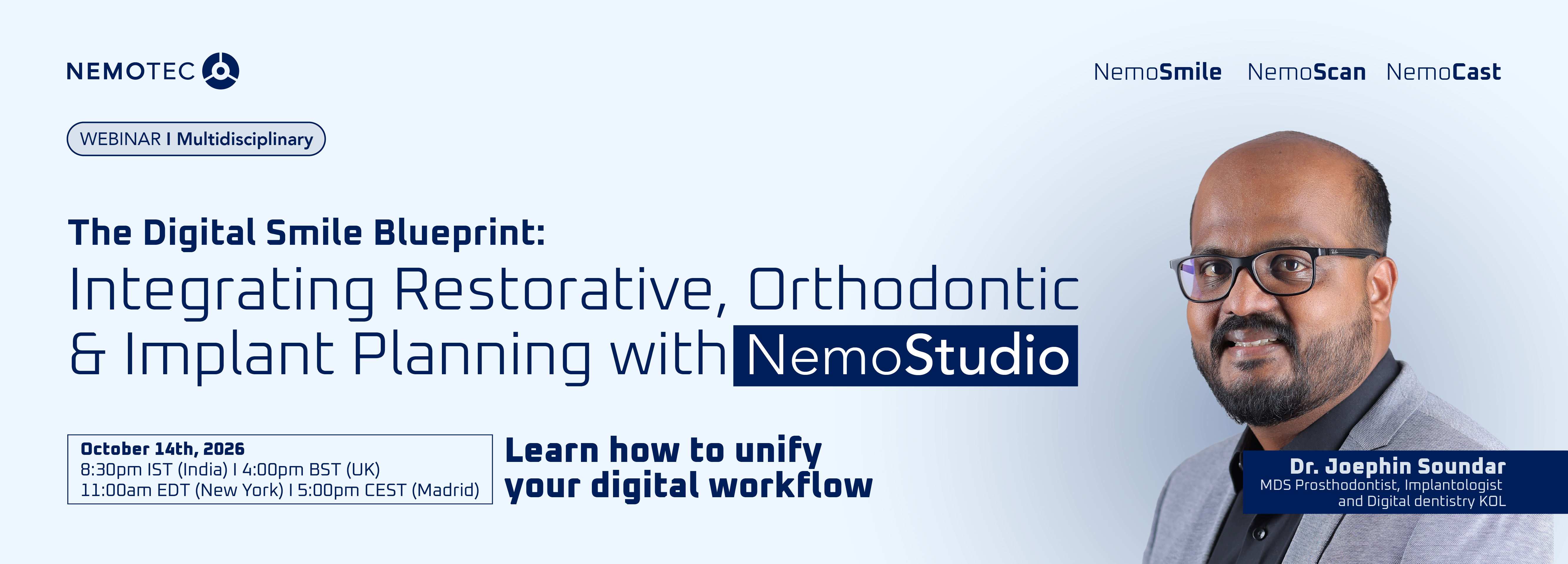 NEMOTEC

NemoSmile NemoScan NemoCast

WEBINAR I Multidisciplinary

The Digital Smile Blueprint:
Integrating Restorative, Orthodontic & Implant Planning with NemoStudio

October 14th, 2026
8:30pm IST (India) I 4:00pm BST (UK)
11:00am EDT (New York) I 5:00pm CEST (Madrid)

Learn how to unify your digital workflow

Dr. Joephin Soundar
MDS Prosthodontist, Implantologist and Digital dentistry KOL